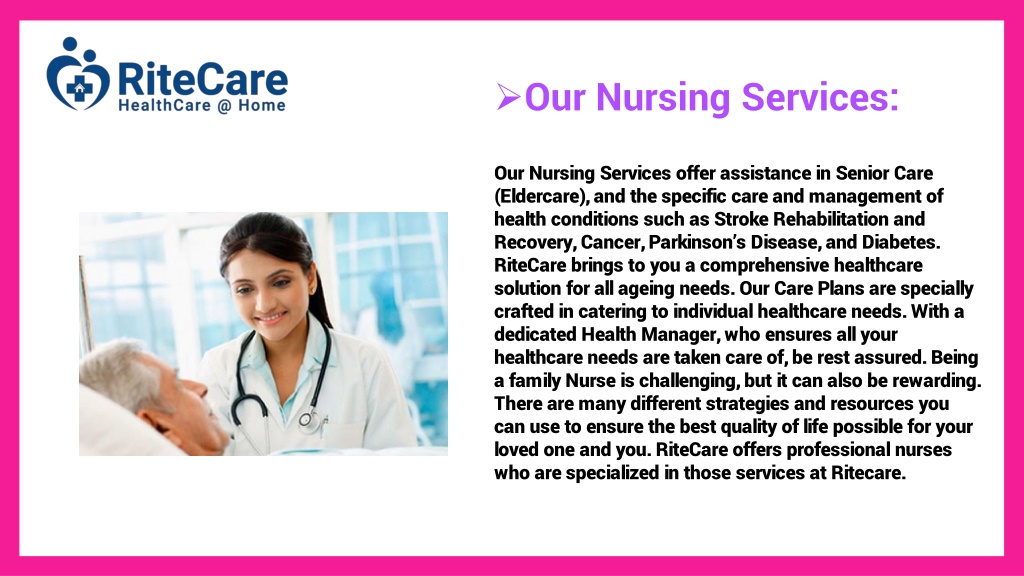 RiteCare
HealthCare @ Home

➢Our Nursing Services:

Our Nursing Services offer assistance in Senior Care (Eldercare), and the specific care and management of health conditions such as Stroke Rehabilitation and Recovery, Cancer, Parkinson's Disease, and Diabetes. RiteCare brings to you a comprehensive healthcare solution for all ageing needs. Our Care Plans are specially crafted in catering to individual healthcare needs. With a dedicated Health Manager, who ensures all your healthcare needs are taken care of, be rest assured. Being a family Nurse is challenging, but it can also be rewarding. There are many different strategies and resources you can use to ensure the best quality of life possible for your loved one and you. RiteCare offers professional nurses who are specialized in those services at Ritecare.